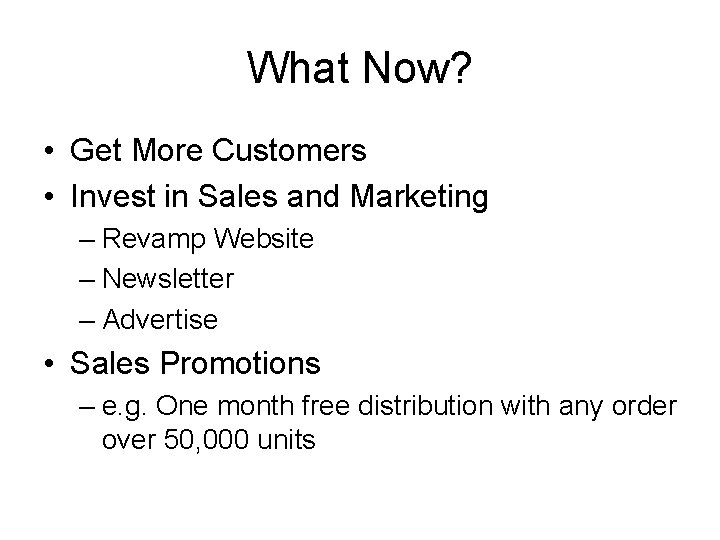 What Now?

• Get More Customers
• Invest in Sales and Marketing
– Revamp Website
– Newsletter
– Advertise
• Sales Promotions
– e.g. One month free distribution with any order over 50,000 units